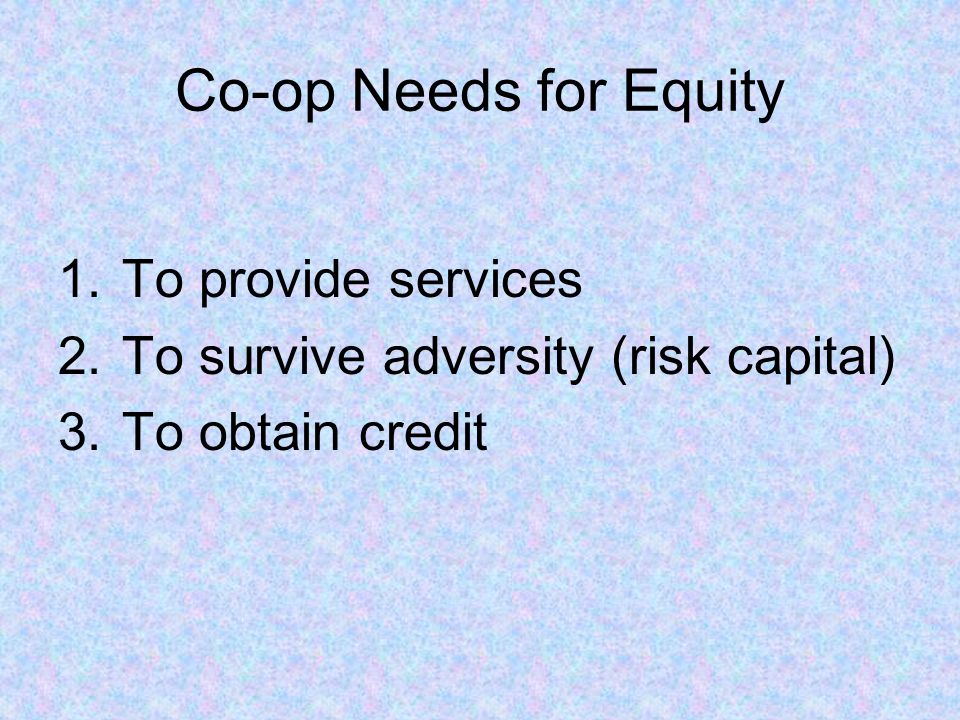 Co-op Needs for Equity

1. To provide services
2. To survive adversity (risk capital)
3. To obtain credit